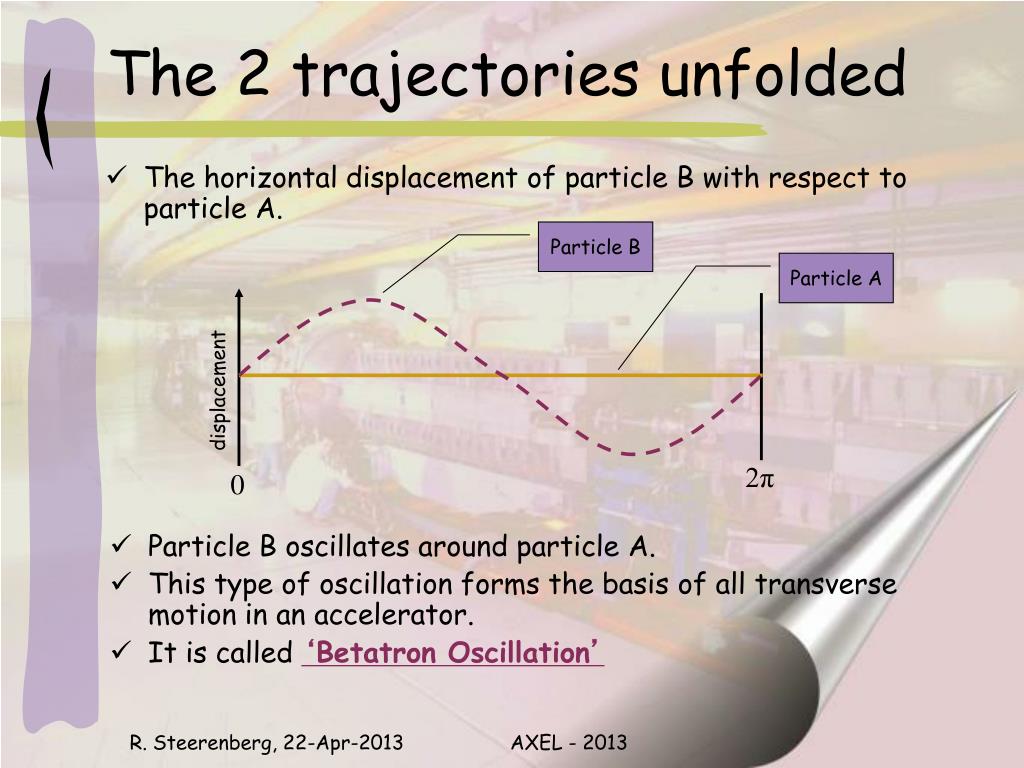 The 2 trajectories unfolded

✓ The horizontal displacement of particle B with respect to particle A.

Particle B

Particle A

displacement

0

$2\pi$

✓ Particle B oscillates around particle A.
✓ This type of oscillation forms the basis of all transverse motion in an accelerator.
✓ It is called ‘Betatron Oscillation’

R. Steerenberg, 22-Apr-2013

AXEL - 2013